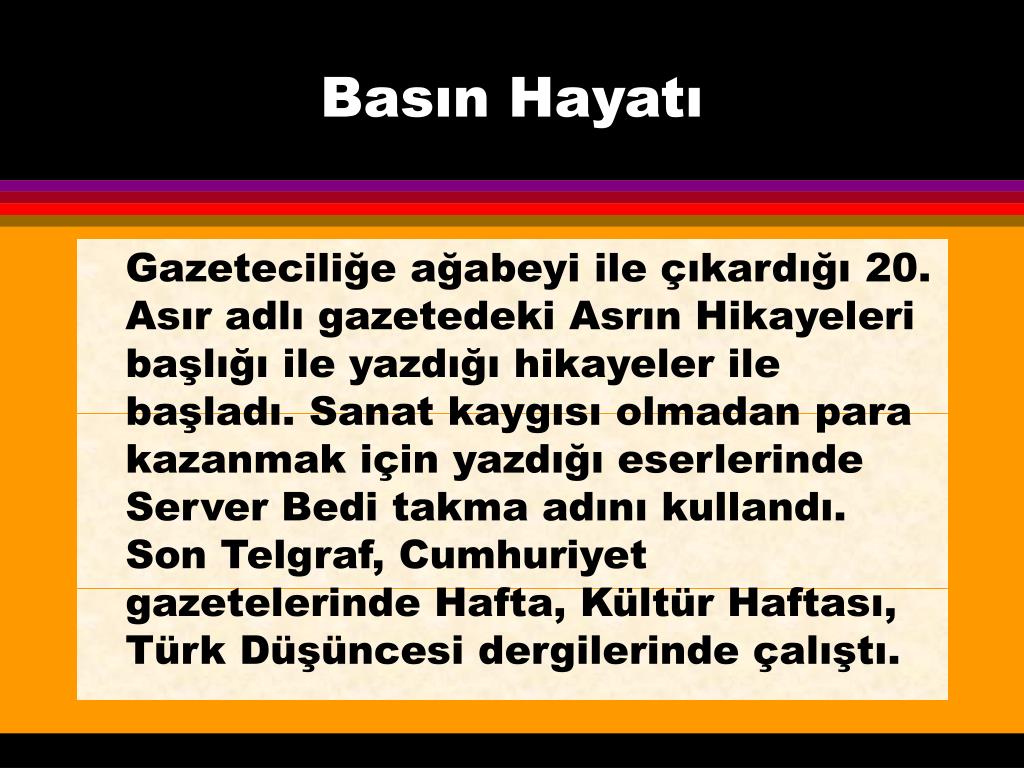 Basın Hayatı

Gazeteciliğe ağabeyi ile çıkardığı 20. Asır adlı gazetedeki Asrın Hikayeleri başlığı ile yazdığı hikayeler ile başladı. Sanat kaygısı olmadan para kazanmak için yazdığı eserlerinde Server Bedi takma adını kullandı. Son Telgraf, Cumhuriyet gazetelerinde Hafta, Kültür Haftası, Türk Düşüncesi dergilerinde çalıştı.